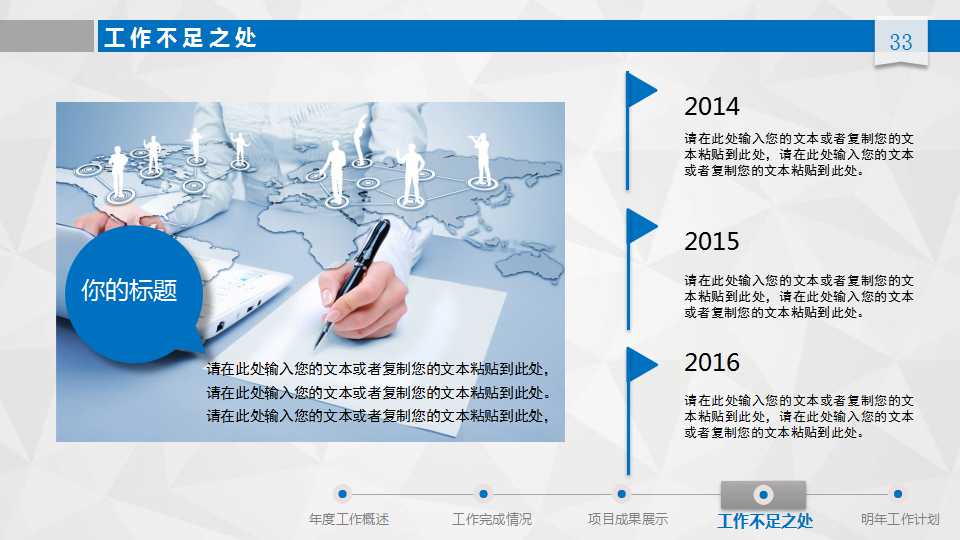 工作不足之处

33

你的标题

请在此处输入您的文本或者复制您的文本粘贴到此处，请在此处输入您的文本或者复制您的文本粘贴到此处。请在此处输入您的文本或者复制您的文本粘贴到此处，

2014

请在此处输入您的文本或者复制您的文本粘贴到此处，请在此处输入您的文本或者复制您的文本粘贴到此处。

2015

请在此处输入您的文本或者复制您的文本粘贴到此处，请在此处输入您的文本或者复制您的文本粘贴到此处。

2016

请在此处输入您的文本或者复制您的文本粘贴到此处，请在此处输入您的文本或者复制您的文本粘贴到此处。

年度工作概述　工作完成情况　项目成果展示　工作不足之处　明年工作计划